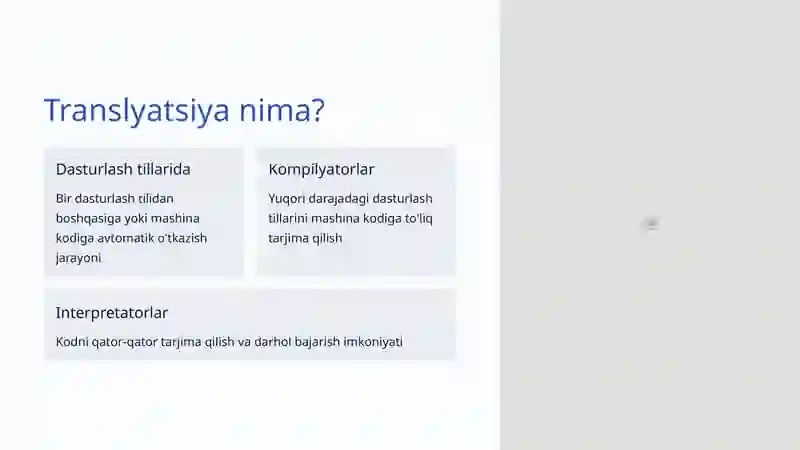 Translyatsiya nima?

Dasturlash tillarida

Bir dasturlash tilidan boshqasiga yoki mashina kodiga avtomatik o'tkazish jarayoni

Kompilyatorlar

Yuqori darajadagi dasturlash tillarini mashina kodiga to'liq tarjima qilish

Interpretatorlar

Kodni qator-qator tarjima qilish va darhol bajarish imkoniyati